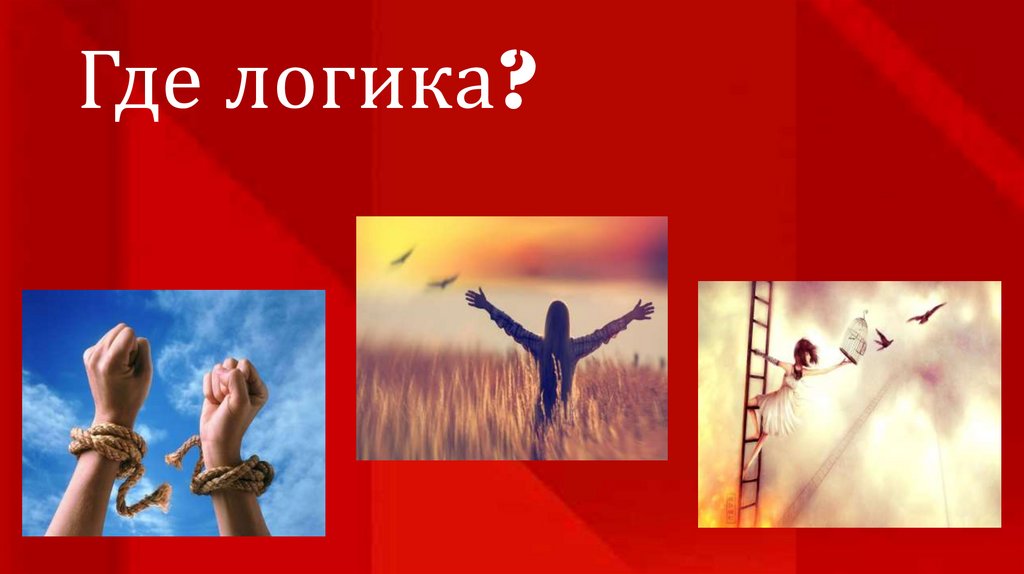 Где логика?